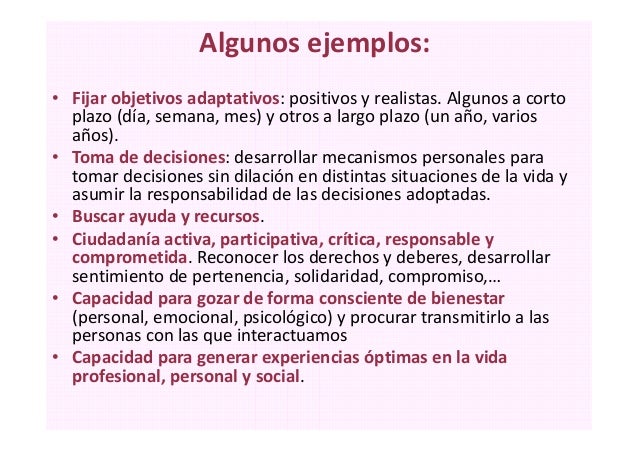 Algunos ejemplos:

• Fijar objetivos adaptativos: positivos y realistas. Algunos a corto plazo (día, semana, mes) y otros a largo plazo (un año, varios años).
• Toma de decisiones: desarrollar mecanismos personales para tomar decisiones sin dilación en distintas situaciones de la vida y asumir la responsabilidad de las decisiones adoptadas.
• Buscar ayuda y recursos.
• Ciudadanía activa, participativa, crítica, responsable y comprometida. Reconocer los derechos y deberes, desarrollar sentimiento de pertenencia, solidaridad, compromiso,…
• Capacidad para gozar de forma consciente de bienestar (personal, emocional, psicológico) y procurar transmitirlo a las personas con las que interactuamos
• Capacidad para generar experiencias óptimas en la vida profesional, personal y social.